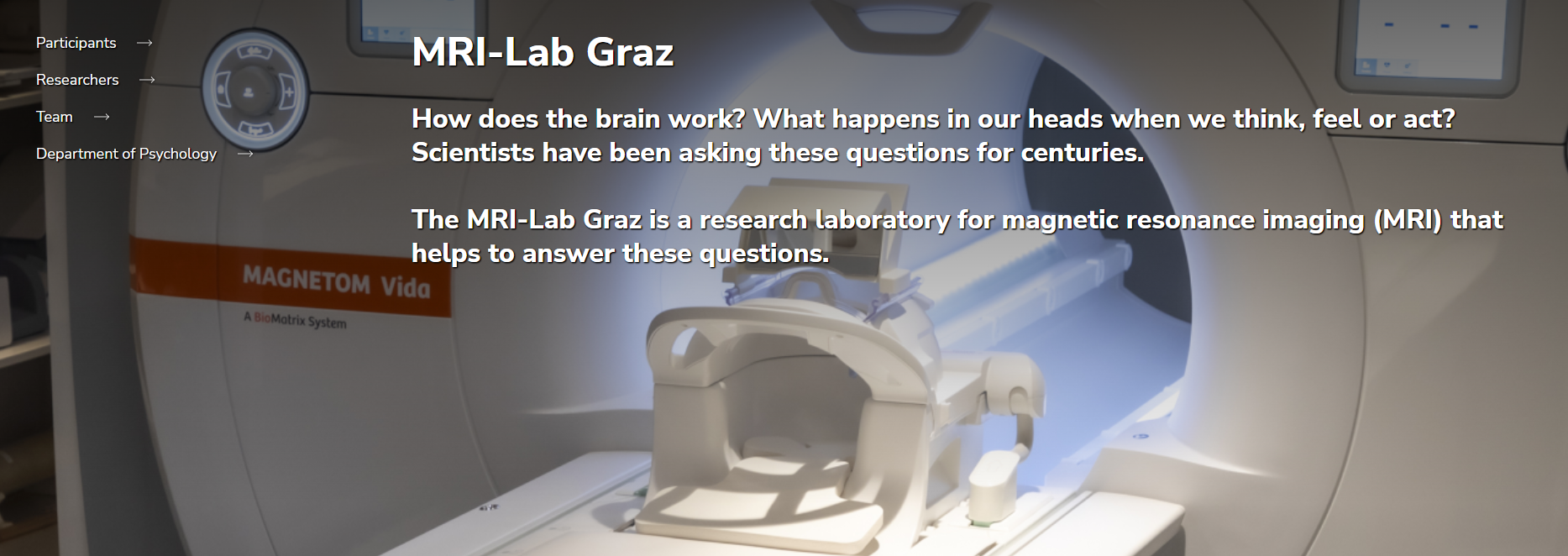 Participants →

Researchers →

Team →

Department of Psychology →

MRI-Lab Graz

How does the brain work? What happens in our heads when we think, feel or act? Scientists have been asking these questions for centuries.

The MRI-Lab Graz is a research laboratory for magnetic resonance imaging (MRI) that helps to answer these questions.

MAGNETOM Vida

A BioMatrix System